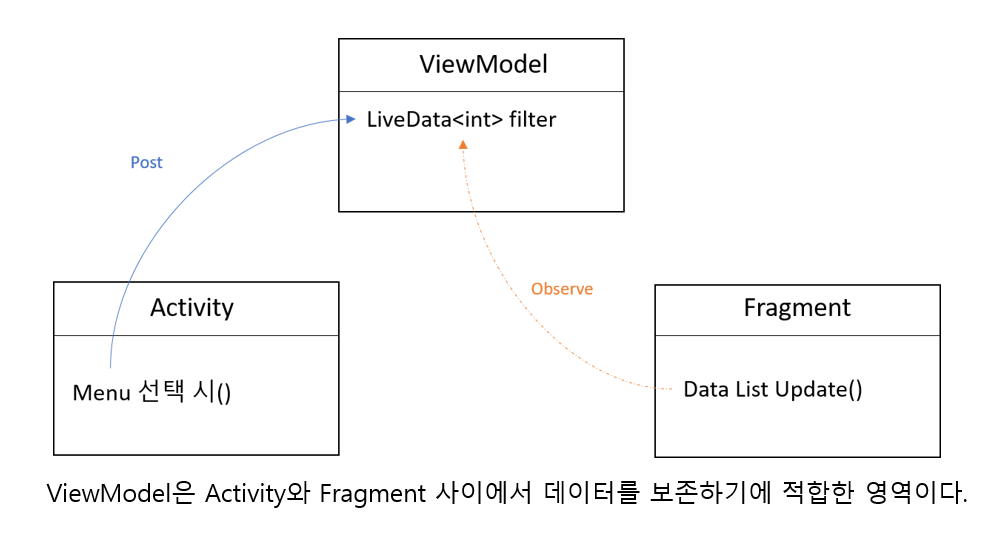 ViewModel

LiveData<int> filter

Post

Observe

Activity

Menu 선택 시()

Fragment

Data List Update()

ViewModel은 Activity와 Fragment 사이에서 데이터를 보존하기에 적합한 영역이다.